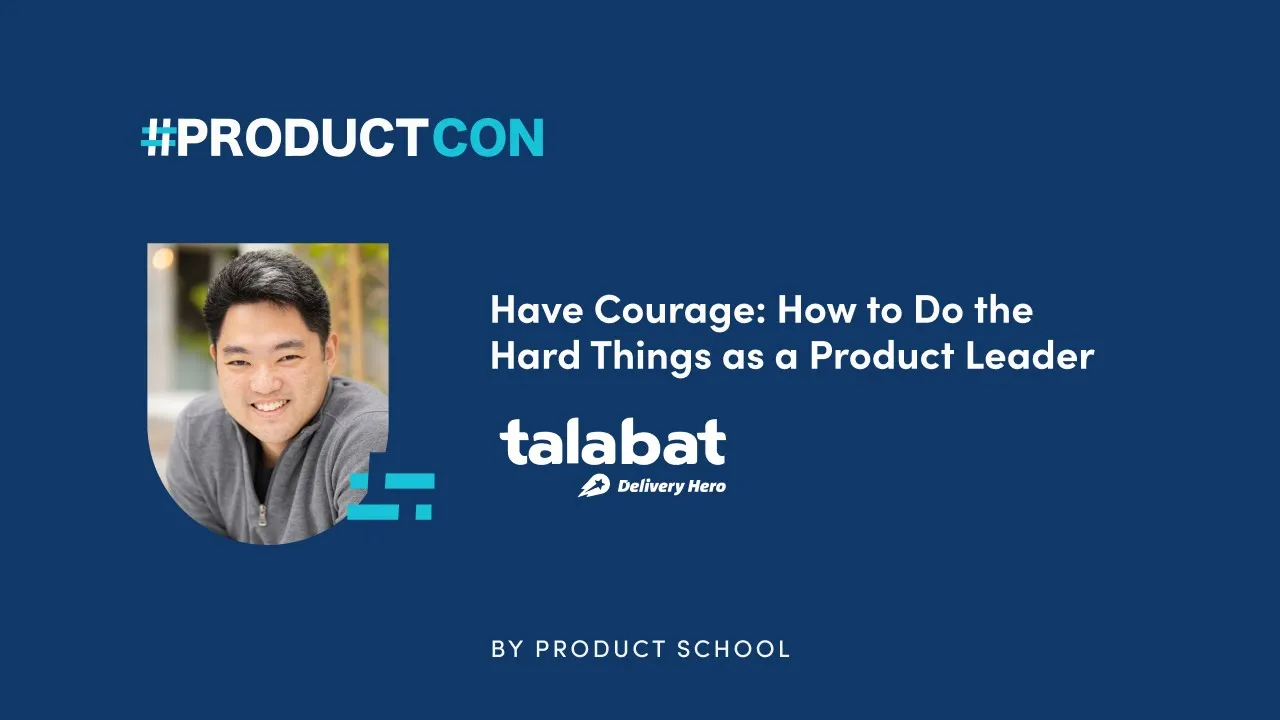 #PRODUCTCON

Have Courage: How to Do the Hard Things as a Product Leader

talabat
Delivery Hero

BY PRODUCT SCHOOL